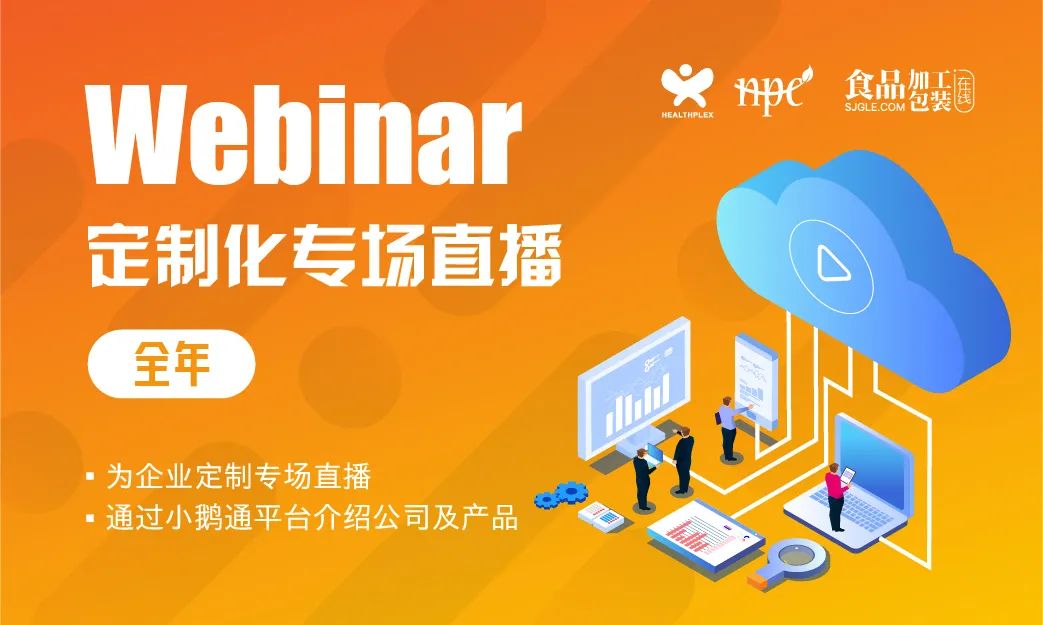 HEALTHPLEX npc 食品加工包装 在线 SJGLE.COM

Webinar

定制化专场直播

全年

▪ 为企业定制专场直播
▪ 通过小鹅通平台介绍公司及产品